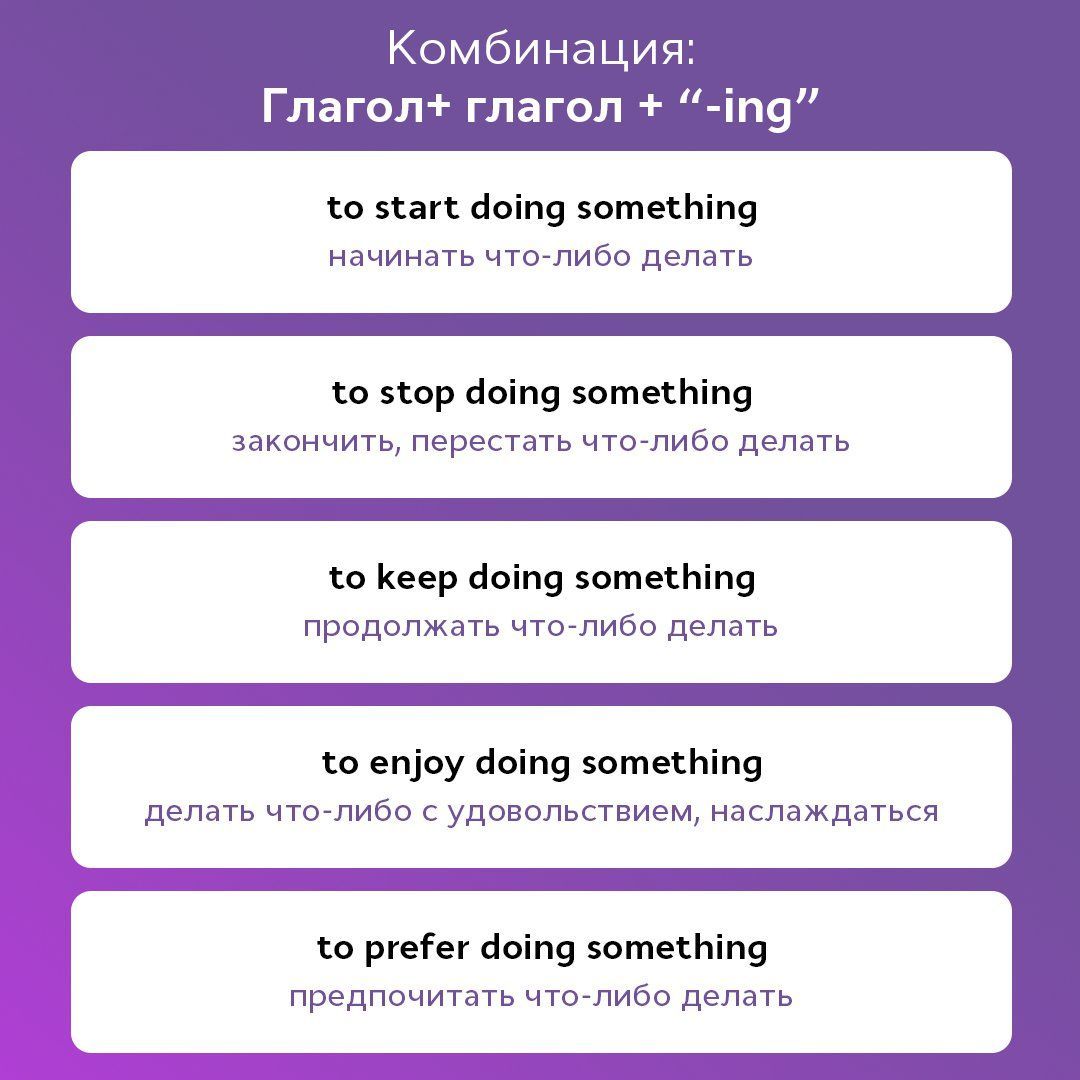 Комбинация:
Глагол+ глагол + “-ing”

to start doing something
начинать что-либо делать

to stop doing something
закончить, перестать что-либо делать

to keep doing something
продолжать что-либо делать

to enjoy doing something
делать что-либо с удовольствием, наслаждаться

to prefer doing something
предпочитать что-либо делать